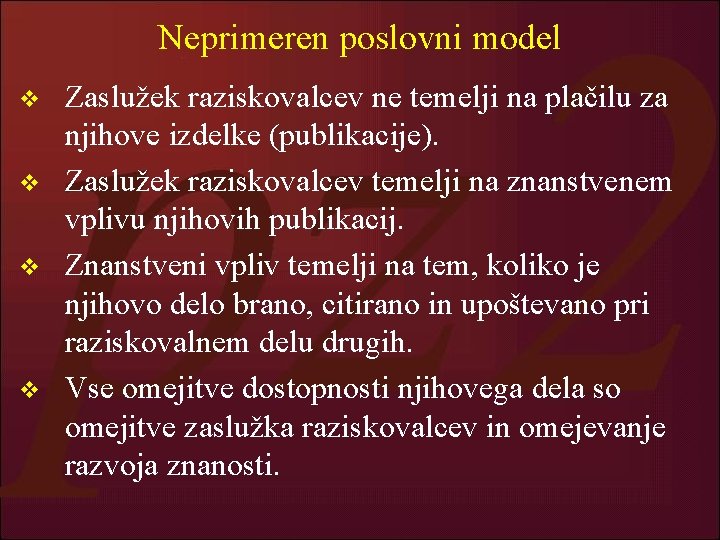 Neprimeren poslovni model

❖ Zaslužek raziskovalcev ne temelji na plačilu za njihove izdelke (publikacije).

❖ Zaslužek raziskovalcev temelji na znanstvenem vplivu njihovih publikacij.

❖ Znanstveni vpliv temelji na tem, koliko je njihovo delo brano, citirano in upoštevano pri raziskovalnem delu drugih.

❖ Vse omejitve dostopnosti njihovega dela so omejitve zaslužka raziskovalcev in omejevanje razvoja znanosti.